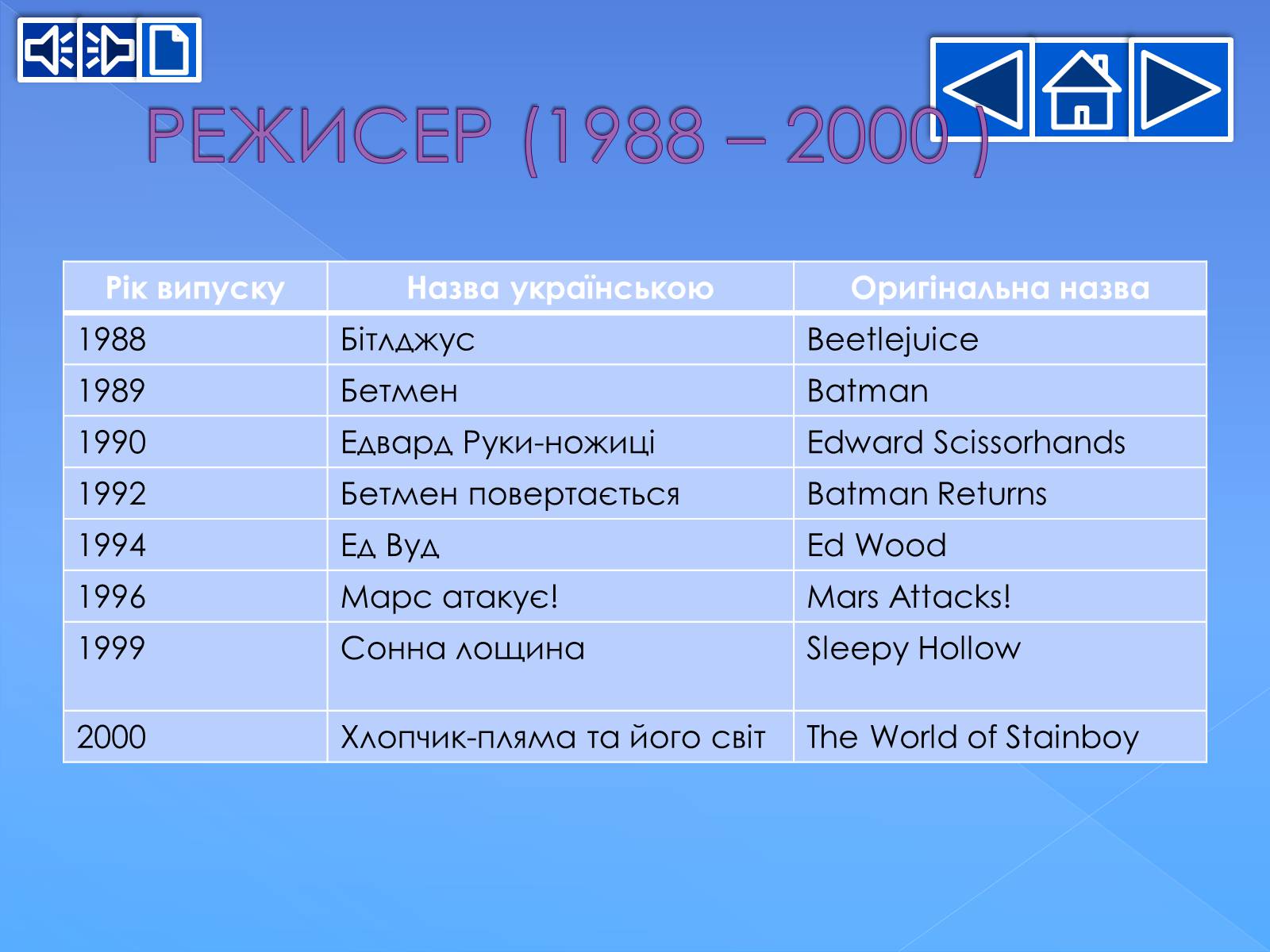 РЕЖИСЕР (1988 – 2000 )

| Рік випуску | Назва українською | Оригінальна назва |
|---|---|---|
| 1988 | Бітлджус | Beetlejuice |
| 1989 | Бетмен | Batman |
| 1990 | Едвард Руки-ножиці | Edward Scissorhands |
| 1992 | Бетмен повертається | Batman Returns |
| 1994 | Ед Вуд | Ed Wood |
| 1996 | Марс атакує! | Mars Attacks! |
| 1999 | Сонна лощина | Sleepy Hollow |
| 2000 | Хлопчик-пляма та його світ | The World of Stainboy |